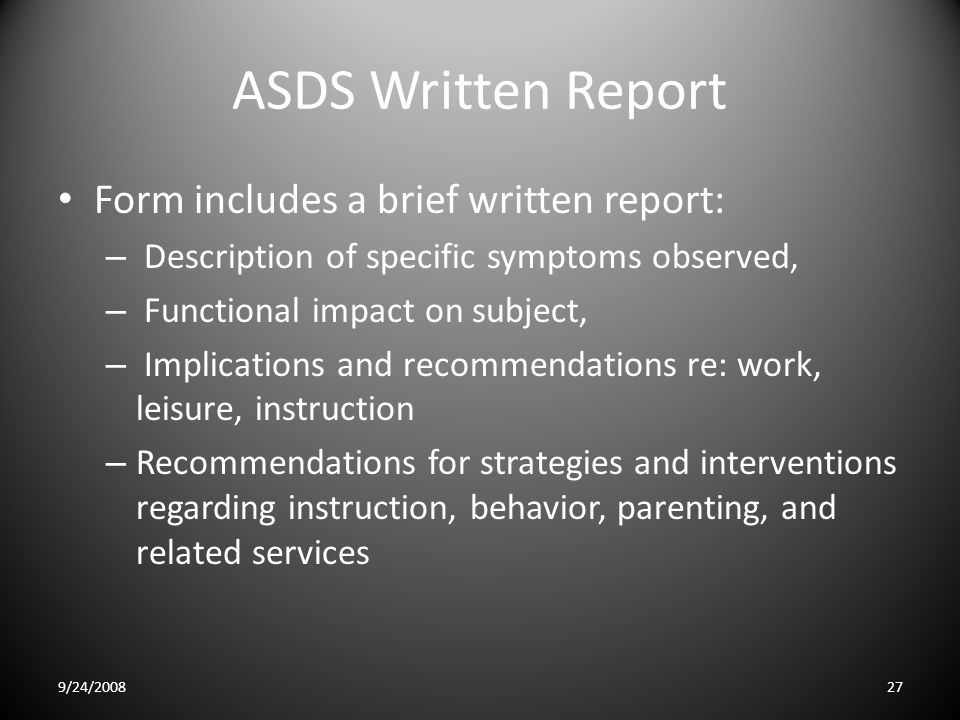 ASDS Written Report

• Form includes a brief written report:
– Description of specific symptoms observed,
– Functional impact on subject,
– Implications and recommendations re: work, leisure, instruction
– Recommendations for strategies and interventions regarding instruction, behavior, parenting, and related services

9/24/2008

27